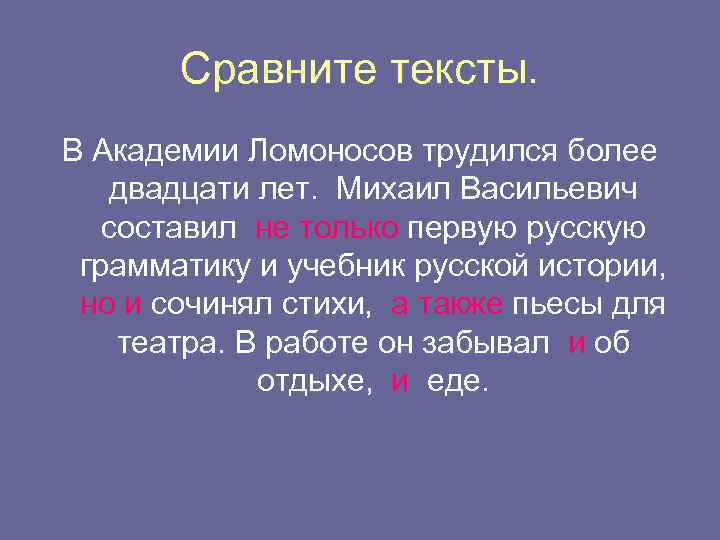 Сравните тексты.

В Академии Ломоносов трудился более двадцати лет. Михаил Васильевич составил не только первую русскую грамматику и учебник русской истории, но и сочинял стихи, а также пьесы для театра. В работе он забывал и об отдыхе, и еде.